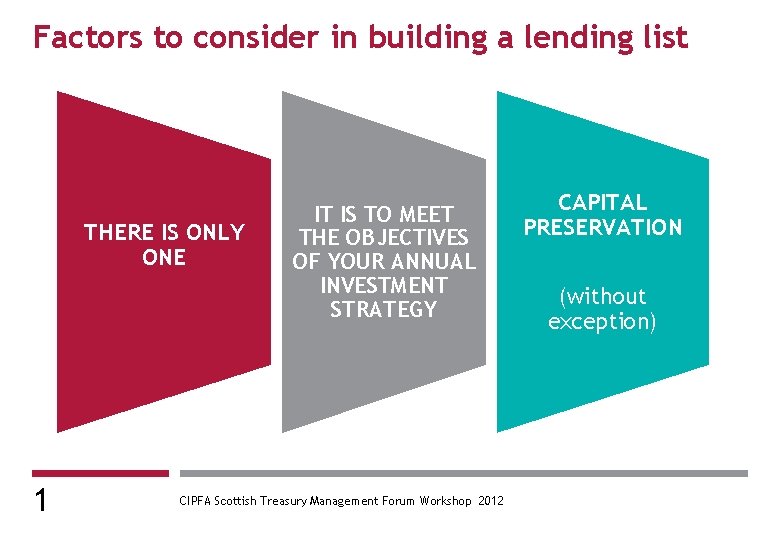 Factors to consider in building a lending list

THERE IS ONLY ONE

IT IS TO MEET THE OBJECTIVES OF YOUR ANNUAL INVESTMENT STRATEGY

CAPITAL PRESERVATION

(without exception)

1

CIPFA Scottish Treasury Management Forum Workshop 2012